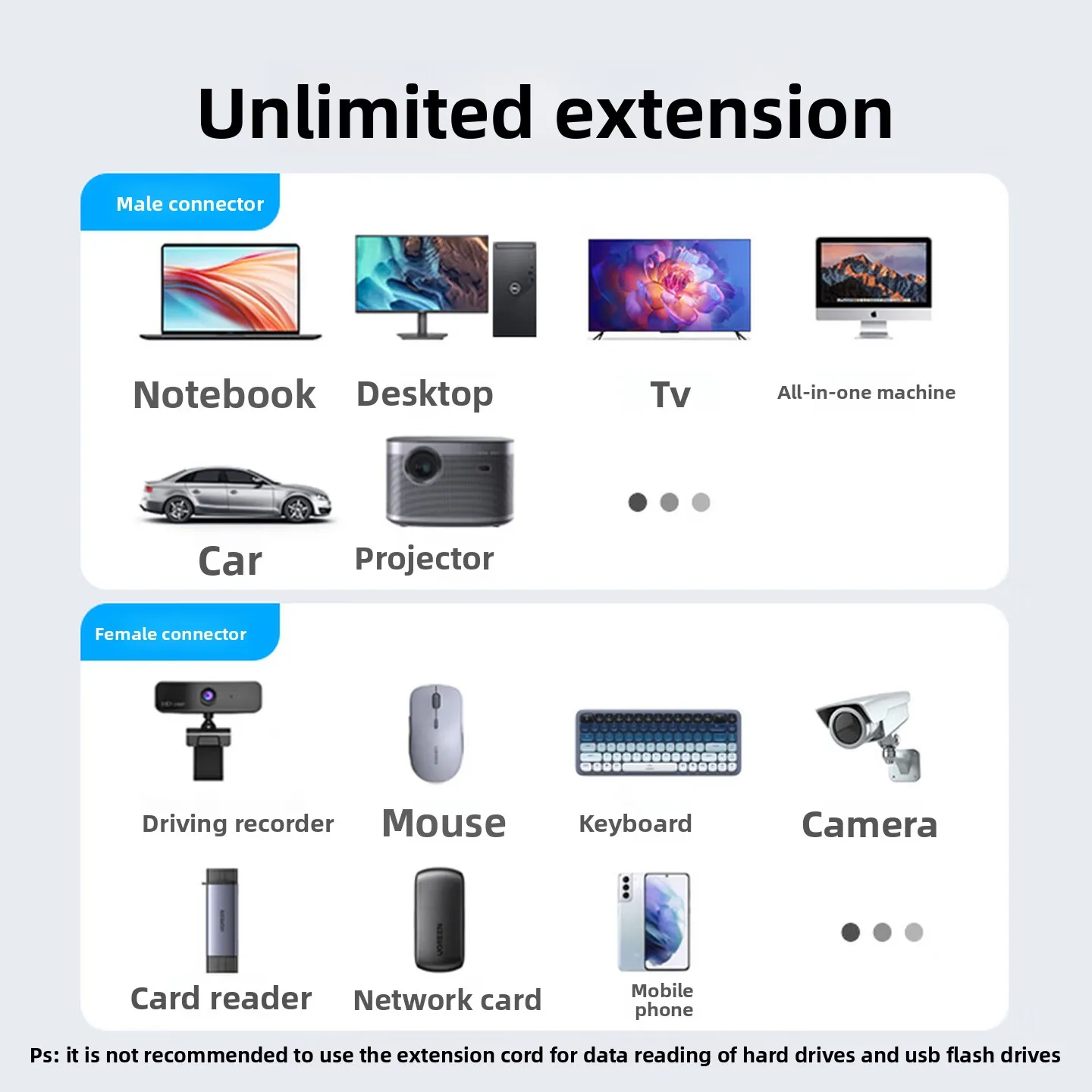 Unlimited extension

Male connector

Notebook

Desktop

Tv

All-in-one machine

Car

Projector

Female connector

Driving recorder

Mouse

Keyboard

Camera

Card reader

Network card

Mobile phone

Ps: it is not recommended to use the extension cord for data reading of hard drives and usb flash drives